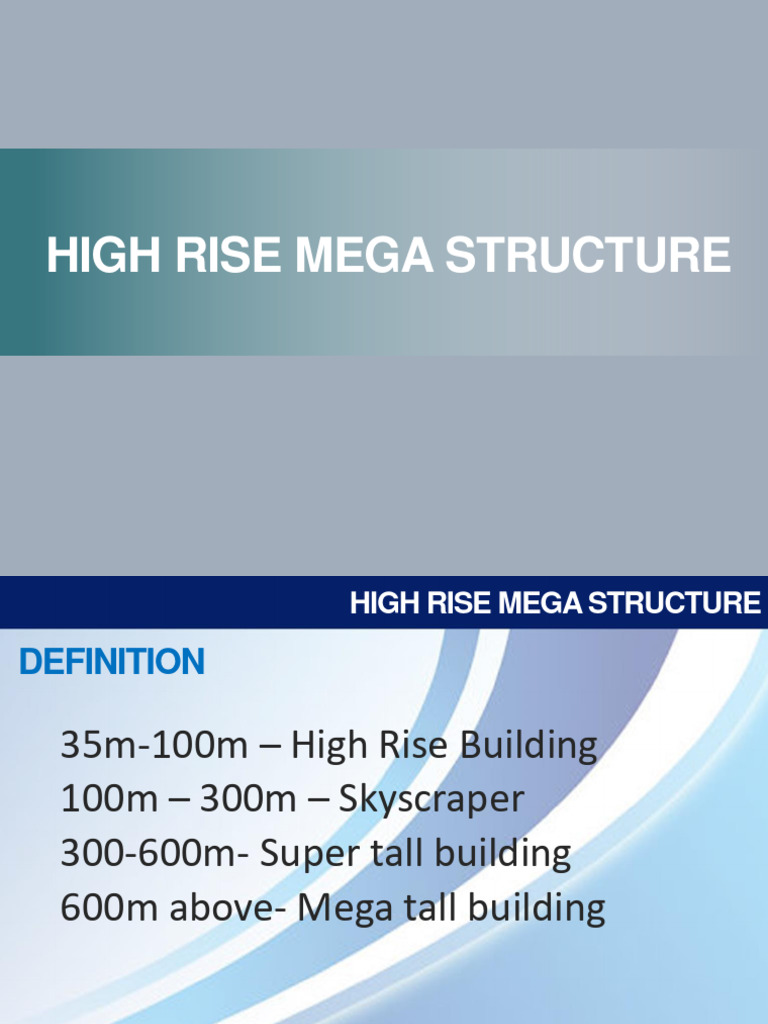 HIGH RISE MEGA STRUCTURE

HIGH RISE MEGA STRUCTURE

DEFINITION

35m-100m – High Rise Building
100m – 300m – Skyscraper
300-600m- Super tall building
600m above- Mega tall building